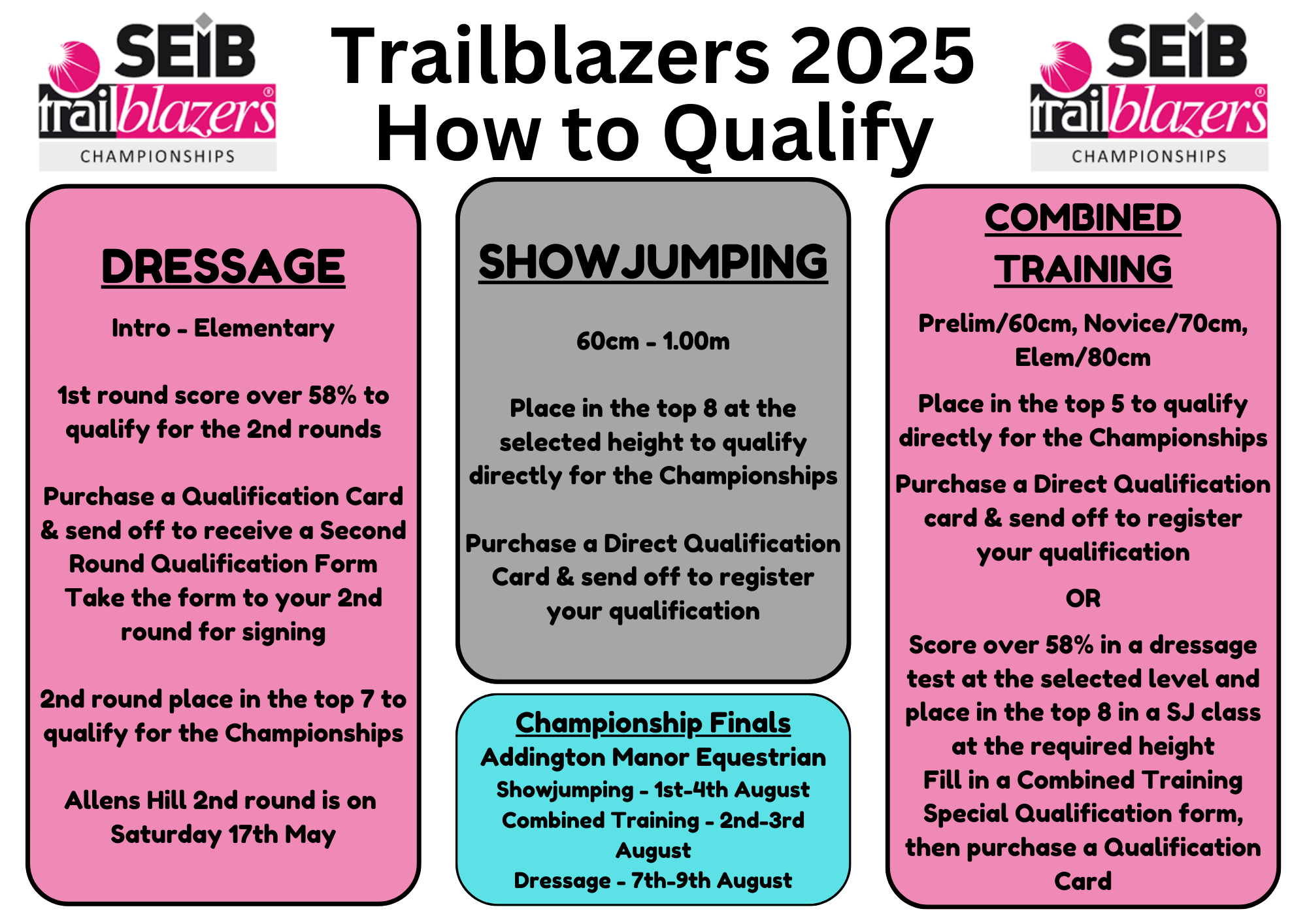 SEIB trailblazers® CHAMPIONSHIPS

Trailblazers 2025
How to Qualify

SEIB trailblazers® CHAMPIONSHIPS

DRESSAGE

Intro - Elementary

1st round score over 58% to qualify for the 2nd rounds

Purchase a Qualification Card & send off to receive a Second Round Qualification Form
Take the form to your 2nd round for signing

2nd round place in the top 7 to qualify for the Championships

Allens Hill 2nd round is on Saturday 17th May

SHOWJUMPING

60cm - 1.00m

Place in the top 8 at the selected height to qualify directly for the Championships

Purchase a Direct Qualification Card & send off to register your qualification

Championship Finals
Addington Manor Equestrian
Showjumping - 1st-4th August
Combined Training - 2nd-3rd August
Dressage - 7th-9th August

COMBINED TRAINING

Prelim/60cm, Novice/70cm, Elem/80cm

Place in the top 5 to qualify directly for the Championships

Purchase a Direct Qualification card & send off to register your qualification

OR

Score over 58% in a dressage test at the selected level and place in the top 8 in a SJ class at the required height
Fill in a Combined Training Special Qualification form, then purchase a Qualification Card